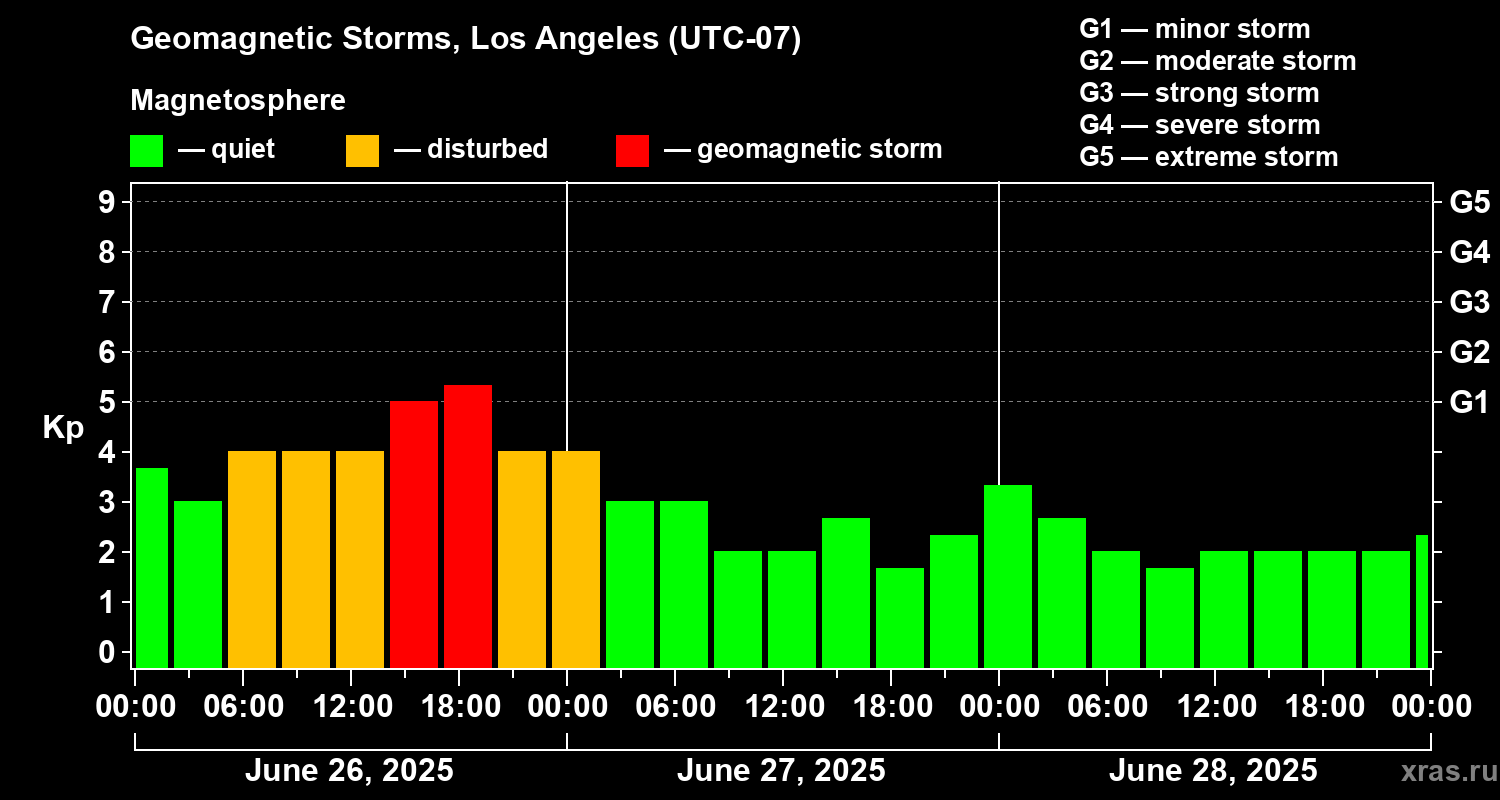 Geomagnetic Storms, Los Angeles (UTC-07)

Magnetosphere

— quiet — disturbed — geomagnetic storm

G1 — minor storm
G2 — moderate storm
G3 — strong storm
G4 — severe storm
G5 — extreme storm

Kp

9
8
7
6
5
4
3
2
1
0

G5
G4
G3
G2
G1

00:00 06:00 12:00 18:00 00:00 06:00 12:00 18:00 00:00 06:00 12:00 18:00 00:00

June 26, 2025
June 27, 2025
June 28, 2025

xras.ru